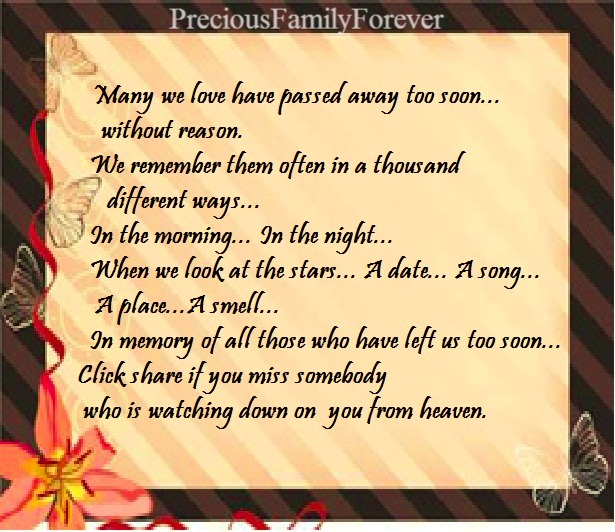 PreciousFamilyForever

Many we love have passed away too soon... without reason.
We remember them often in a thousand different ways...
In the morning... In the night...
When we look at the stars... A date... A song...
A place...A smell...
In memory of all those who have left us too soon...
Click share if you miss somebody
who is watching down on you from heaven.